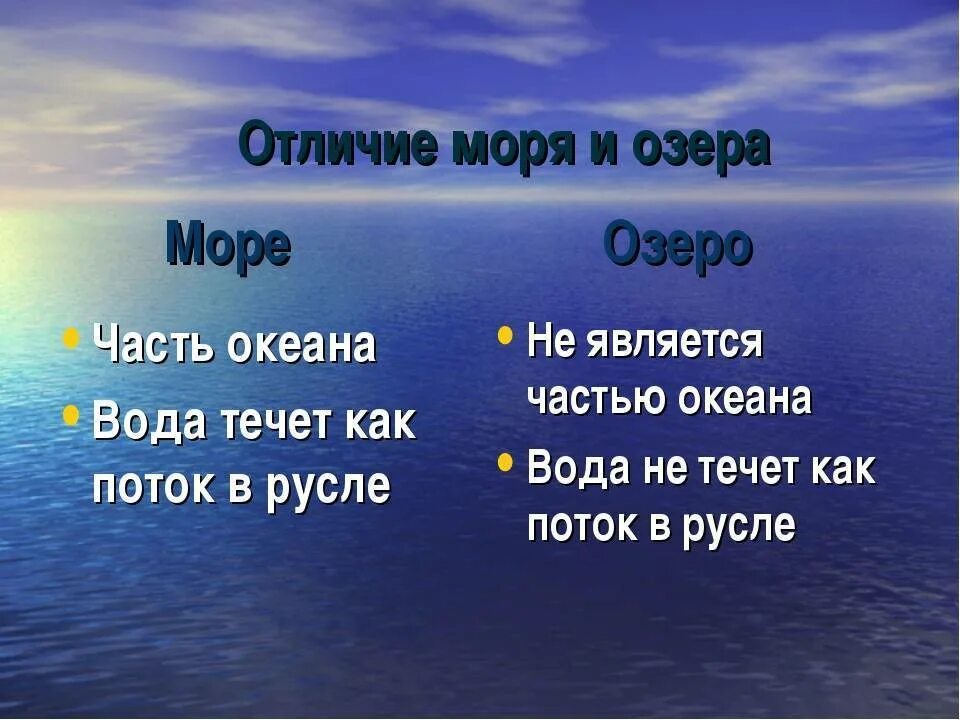 Отличие моря и озера

Море

• Часть океана
• Вода течет как поток в русле

Озеро

• Не является частью океана
• Вода не течет как поток в русле